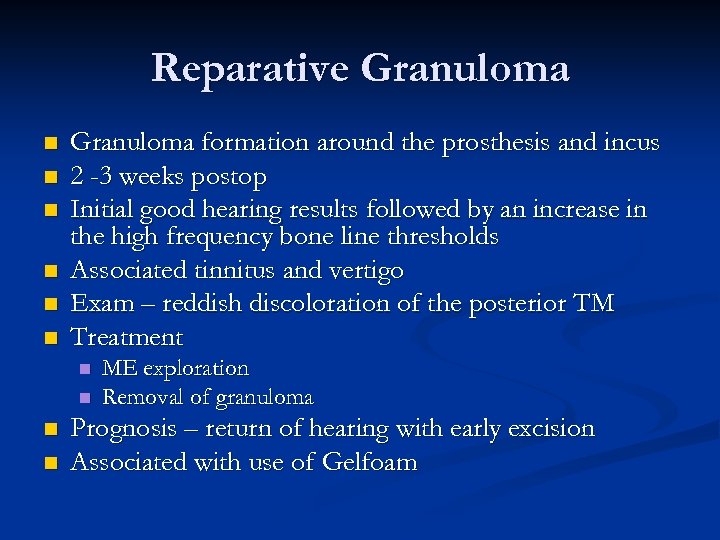 Reparative Granuloma

- Granuloma formation around the prosthesis and incus
- 2 -3 weeks postop
- Initial good hearing results followed by an increase in the high frequency bone line thresholds
- Associated tinnitus and vertigo
- Exam – reddish discoloration of the posterior TM
- Treatment
  - ME exploration
  - Removal of granuloma
- Prognosis – return of hearing with early excision
- Associated with use of Gelfoam